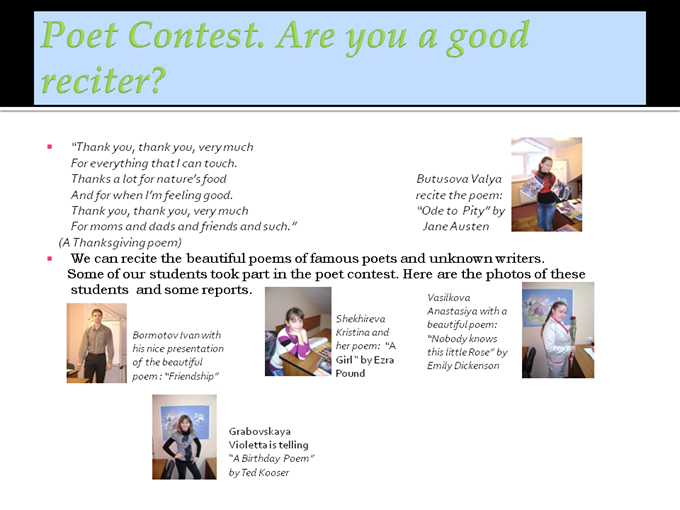 Poet Contest. Are you a good reciter?

"Thank you, thank you, very much
For everything that I can touch.
Thanks a lot for nature's food
And for when I'm feeling good.
Thank you, thank you, very much
For moms and dads and friends and such."
(A Thanksgiving poem)

Butusova Valya recite the poem: "Ode to Pity" by Jane Austen

We can recite the beautiful poems of famous poets and unknown writers. Some of our students took part in the poet contest. Here are the photos of these students and some reports.

Bormotov Ivan with his nice presentation of the beautiful poem : "Friendship"

Shekhireva Kristina and her poem: "A Girl" by Ezra Pound

Vasilkova Anastasiya with a beautiful poem: "Nobody knows this little Rose" by Emily Dickenson

Grabovskaya Violetta is telling "A Birthday Poem" by Ted Kooser